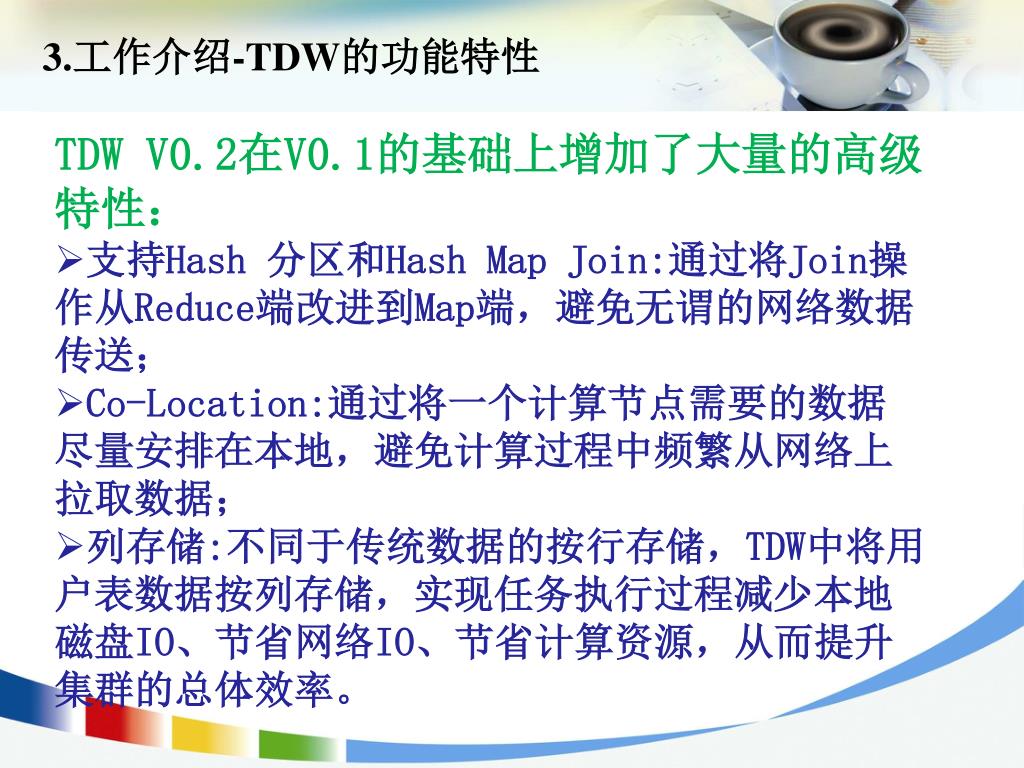 3.工作介绍-TDW的功能特性

TDW V0.2在V0.1的基础上增加了大量的高级特性：

➢支持Hash 分区和Hash Map Join:通过将Join操作从Reduce端改进到Map端，避免无谓的网络数据传送；

➢Co-Location:通过将一个计算节点需要的数据尽量安排在本地，避免计算过程中频繁从网络上拉取数据；

➢列存储:不同于传统数据的按行存储，TDW中将用户表数据按列存储，实现任务执行过程减少本地磁盘IO、节省网络IO、节省计算资源，从而提升集群的总体效率。